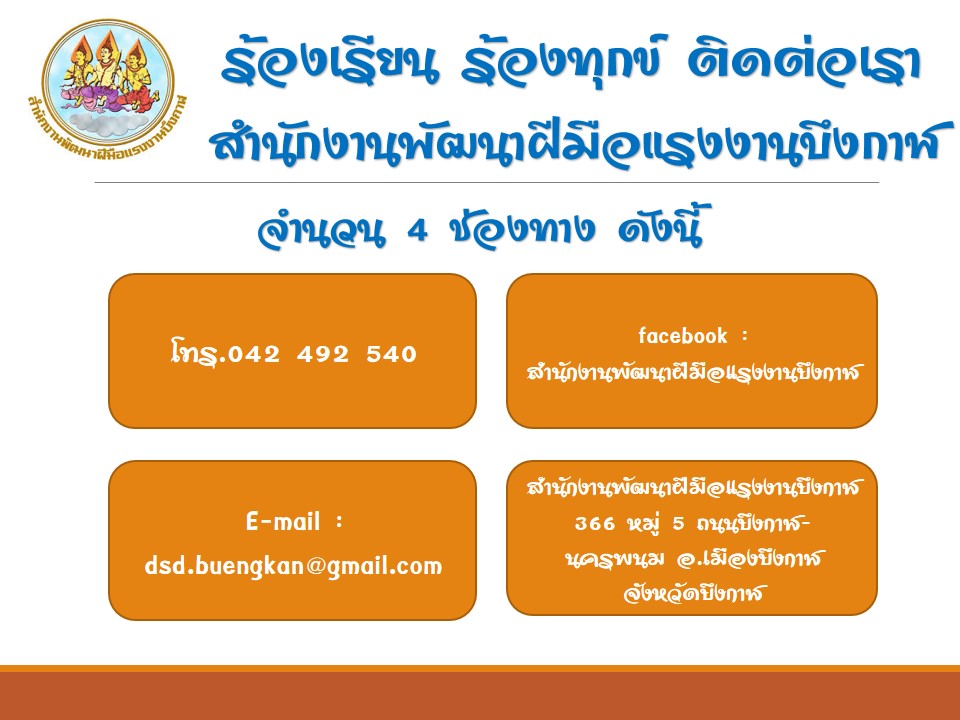 สำนักงานพัฒนาฝีมือแรงงานบึงกาฬ

ร้องเรียน ร้องทุกข์ ติดต่อเรา

สำนักงานพัฒนาฝีมือแรงงานบึงกาฬ

จำนวน 4 ช่องทาง ดังนี้

โทร.042 492 540

facebook : สำนักงานพัฒนาฝีมือแรงงานบึงกาฬ

E-mail : dsd.buengkan@gmail.com

สำนักงานพัฒนาฝีมือแรงงานบึงกาฬ 366 หมู่ 5 ถนนบึงกาฬ-นครพนม อ.เมืองบึงกาฬ จังหวัดบึงกาฬ